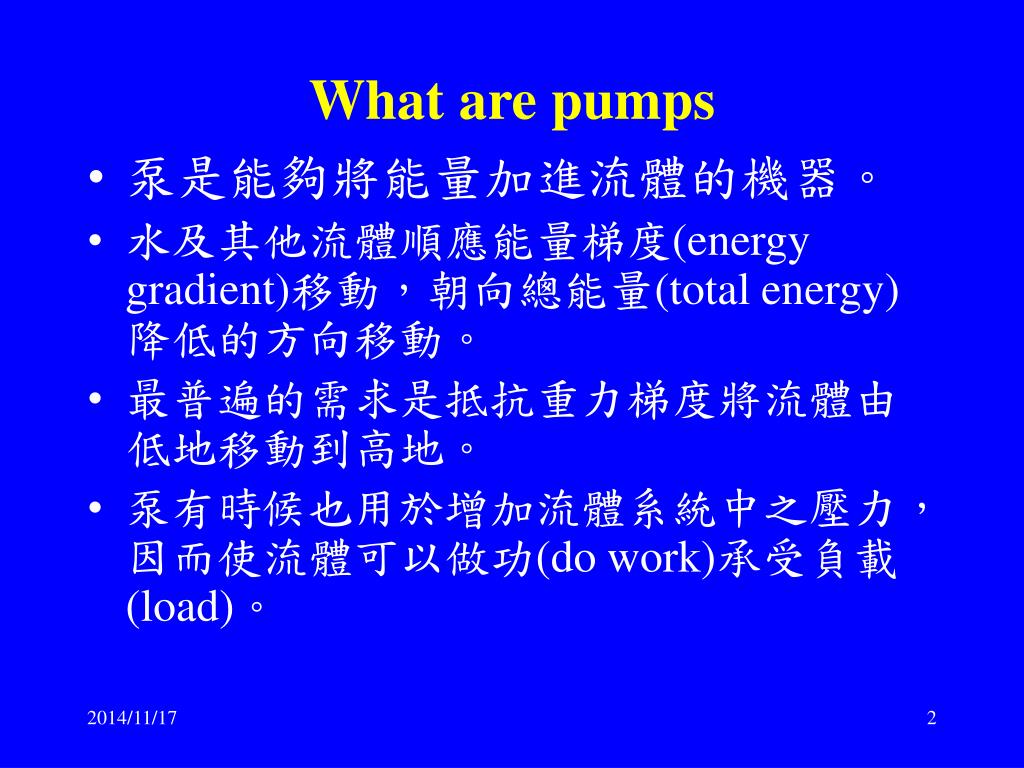 What are pumps

• 泵是能夠將能量加進流體的機器。

• 水及其他流體順應能量梯度(energy gradient)移動，朝向總能量(total energy)降低的方向移動。

• 最普遍的需求是抵抗重力梯度將流體由低地移動到高地。

• 泵有時候也用於增加流體系統中之壓力，因而使流體可以做功(do work)承受負載(load)。

2014/11/17

2